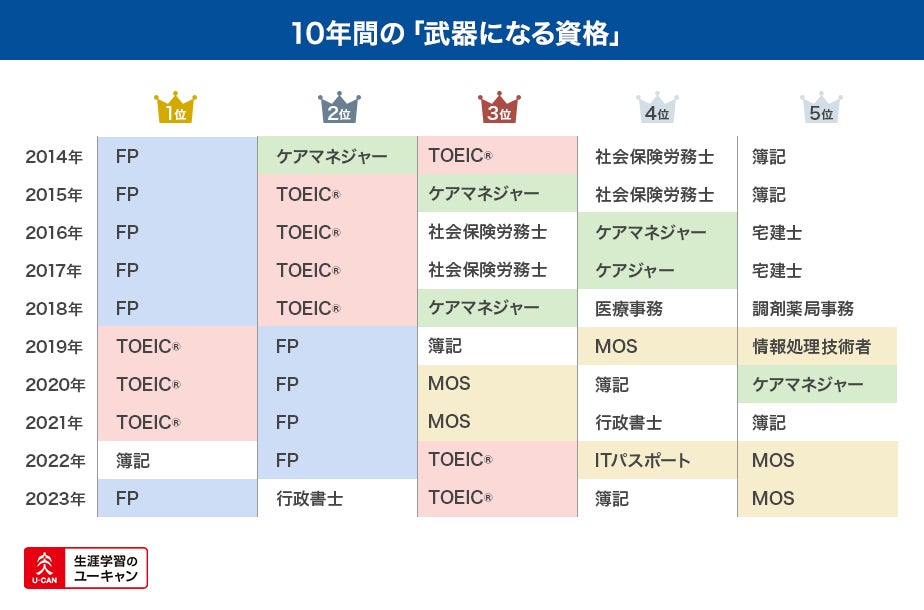 10年間の「武器になる資格」

|  | 1位 | 2位 | 3位 | 4位 | 5位 |
|---|---|---|---|---|---|
| 2014年 | FP | ケアマネジャー | TOEIC® | 社会保険労務士 | 簿記 |
| 2015年 | FP | TOEIC® | ケアマネジャー | 社会保険労務士 | 簿記 |
| 2016年 | FP | TOEIC® | 社会保険労務士 | ケアマネジャー | 宅建士 |
| 2017年 | FP | TOEIC® | 社会保険労務士 | ケアジャー | 宅建士 |
| 2018年 | FP | TOEIC® | ケアマネジャー | 医療事務 | 調剤薬局事務 |
| 2019年 | TOEIC® | FP | 簿記 | MOS | 情報処理技術者 |
| 2020年 | TOEIC® | FP | MOS | 簿記 | ケアマネジャー |
| 2021年 | TOEIC® | FP | MOS | 行政書士 | 簿記 |
| 2022年 | 簿記 | FP | TOEIC® | ITパスポート | MOS |
| 2023年 | FP | 行政書士 | TOEIC® | 簿記 | MOS |

U-CAN 生涯学習のユーキャン